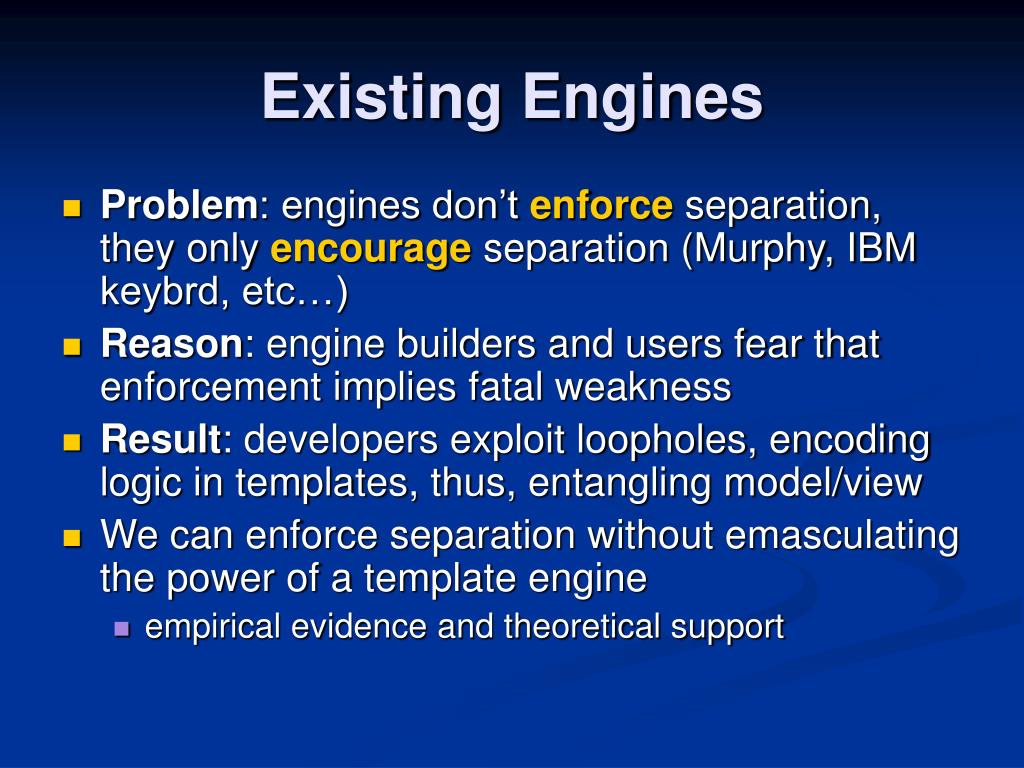 Existing Engines

Problem: engines don’t enforce separation, they only encourage separation (Murphy, IBM keybrd, etc…)

Reason: engine builders and users fear that enforcement implies fatal weakness

Result: developers exploit loopholes, encoding logic in templates, thus, entangling model/view

We can enforce separation without emasculating the power of a template engine

empirical evidence and theoretical support